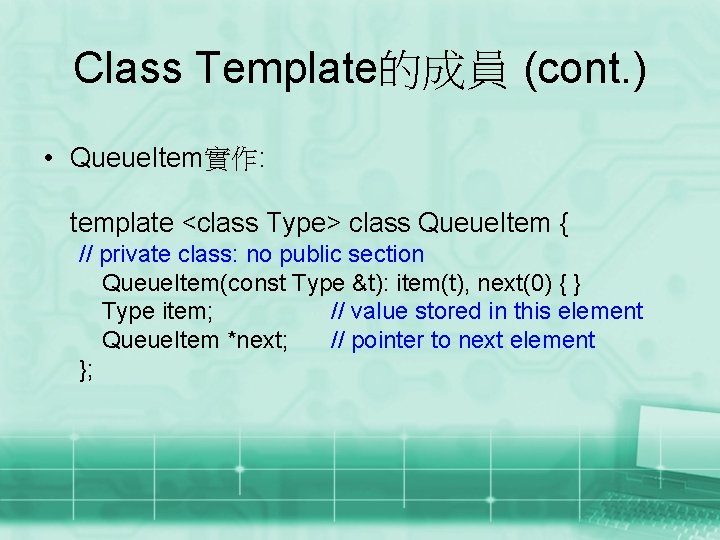 Class Template的成員 (cont.)

• QueueItem實作:

template <class Type> class QueueItem {
// private class: no public section
QueueItem(const Type &t): item(t), next(0) { }
Type item; // value stored in this element
QueueItem *next; // pointer to next element
};